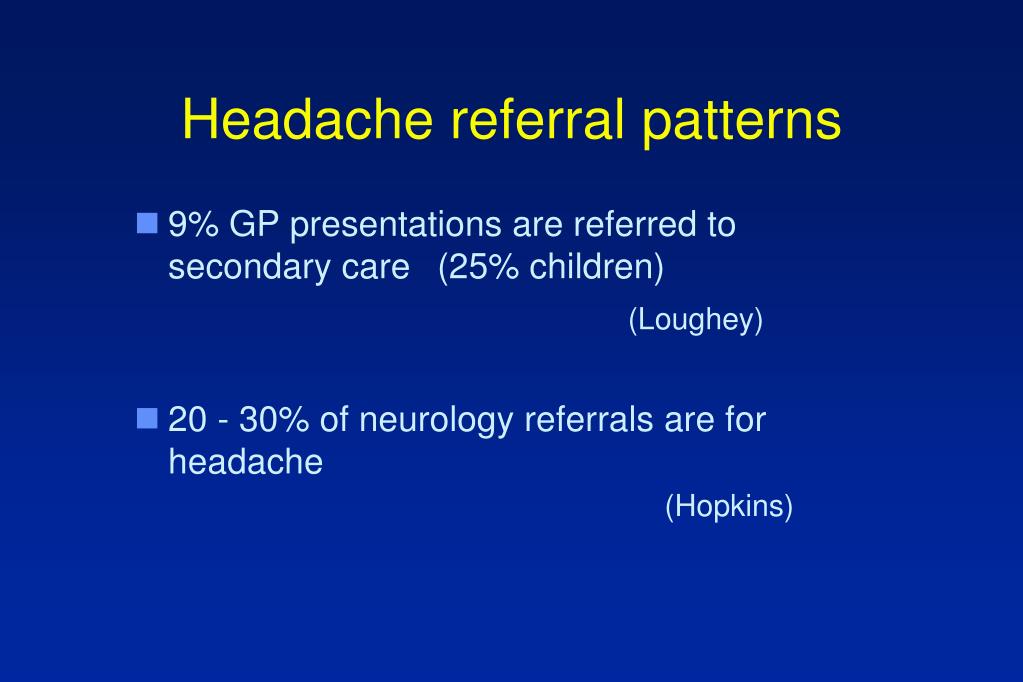 Headache referral patterns

9% GP presentations are referred to secondary care (25% children)

(Loughey)

20 - 30% of neurology referrals are for headache

(Hopkins)